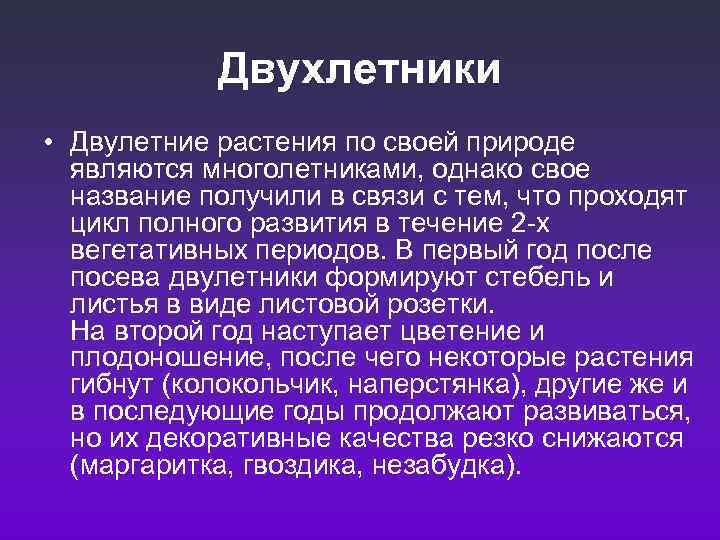 Двухлетники

• Двулетние растения по своей природе являются многолетниками, однако свое название получили в связи с тем, что проходят цикл полного развития в течение 2-х вегетативных периодов. В первый год после посева двулетники формируют стебель и листья в виде листовой розетки.
На второй год наступает цветение и плодоношение, после чего некоторые растения гибнут (колокольчик, наперстянка), другие же и в последующие годы продолжают развиваться, но их декоративные качества резко снижаются (маргаритка, гвоздика, незабудка).